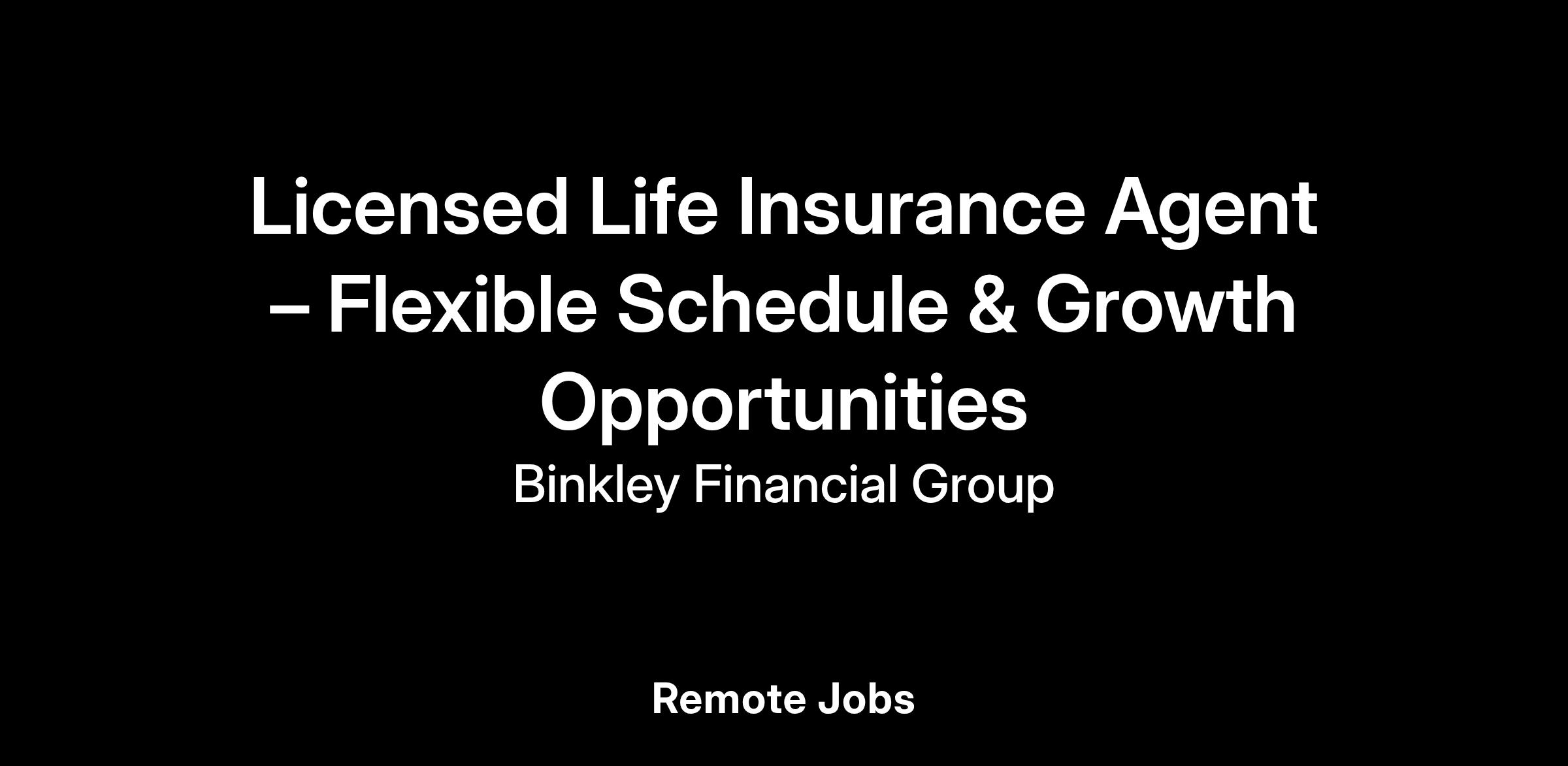 Licensed Life Insurance Agent – Flexible Schedule & Growth Opportunities

Binkley Financial Group

Remote Jobs